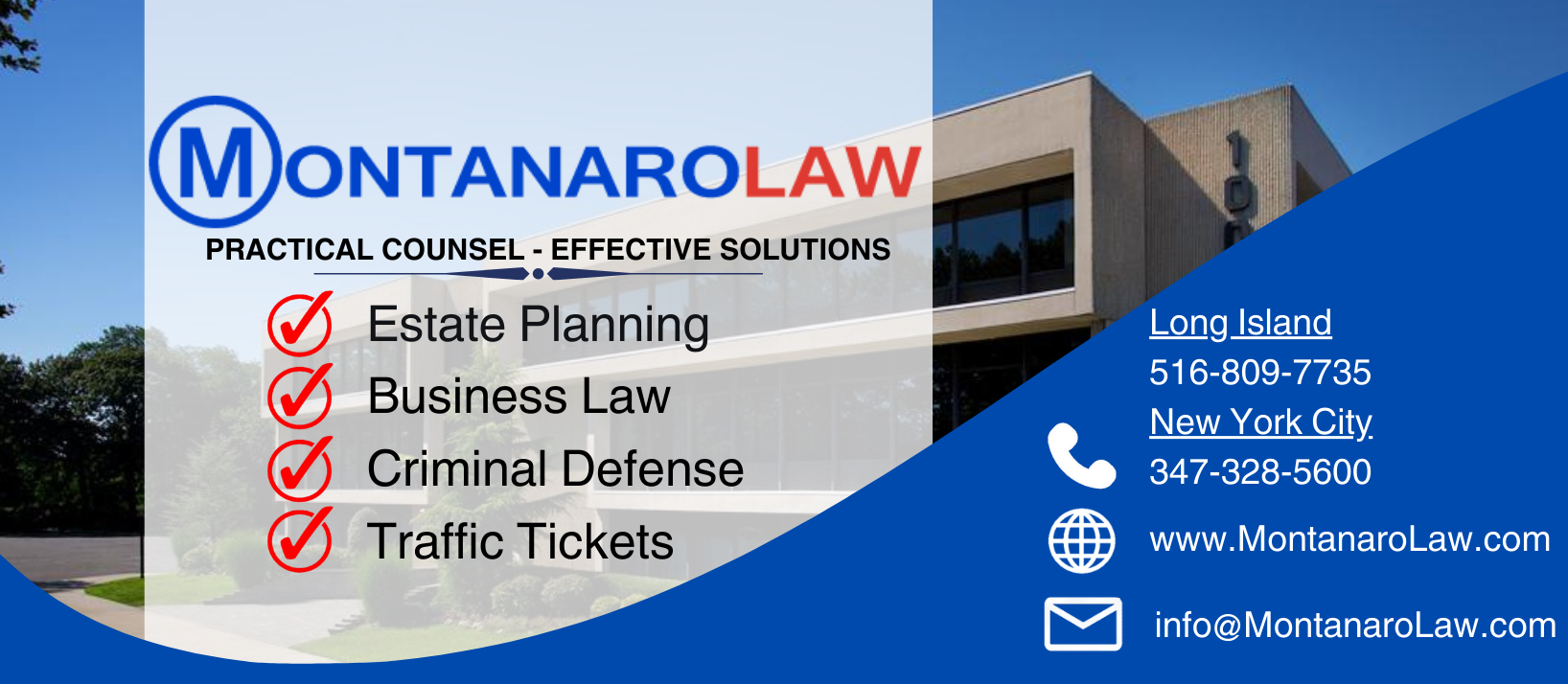 MONTANAROLAW

PRACTICAL COUNSEL - EFFECTIVE SOLUTIONS

Estate Planning
Business Law
Criminal Defense
Traffic Tickets

100

Long Island
516-809-7735
New York City
347-328-5600

www.MontanaroLaw.com

info@MontanaroLaw.com